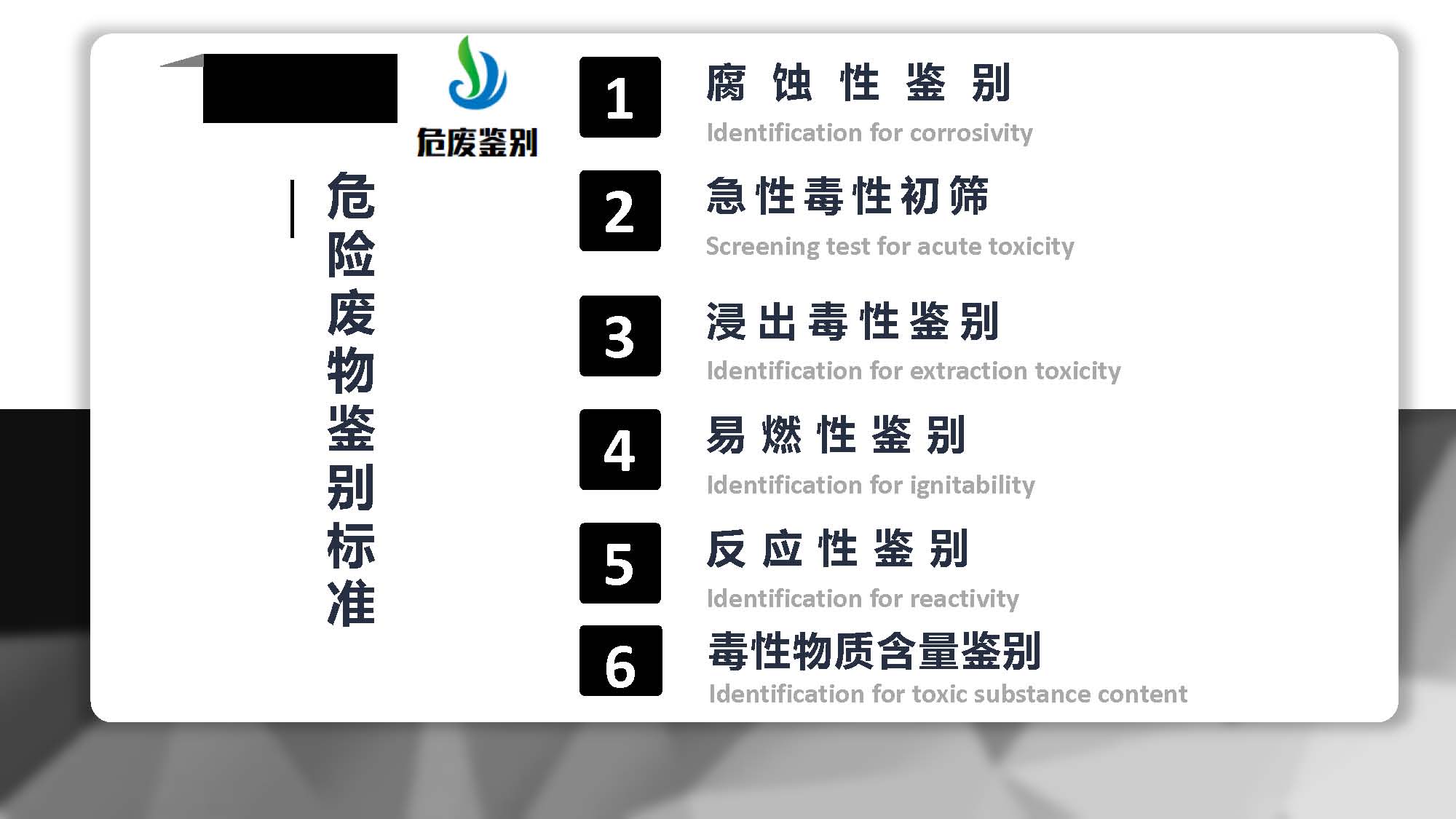 危废鉴别

危险废物鉴别标准

1
腐蚀性鉴别
Identification for corrosivity

2
急性毒性初筛
Screening test for acute toxicity

3
浸出毒性鉴别
Identification for extraction toxicity

4
易燃性鉴别
Identification for ignitability

5
反应性鉴别
Identification for reactivity

6
毒性物质含量鉴别
Identification for toxic substance content